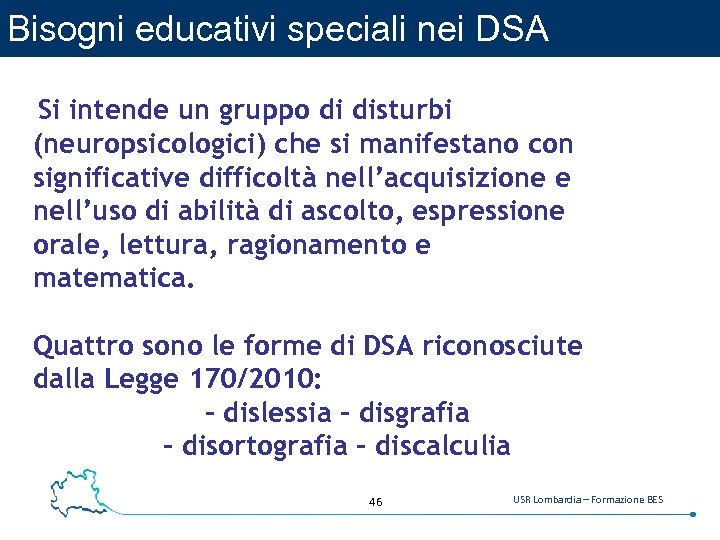 Bisogni educativi speciali nei DSA

Si intende un gruppo di disturbi (neuropsicologici) che si manifestano con significative difficoltà nell’acquisizione e nell’uso di abilità di ascolto, espressione orale, lettura, ragionamento e matematica.

Quattro sono le forme di DSA riconosciute dalla Legge 170/2010:
– dislessia – disgrafia
– disortografia – discalculia

46

USR Lombardia – Formazione BES